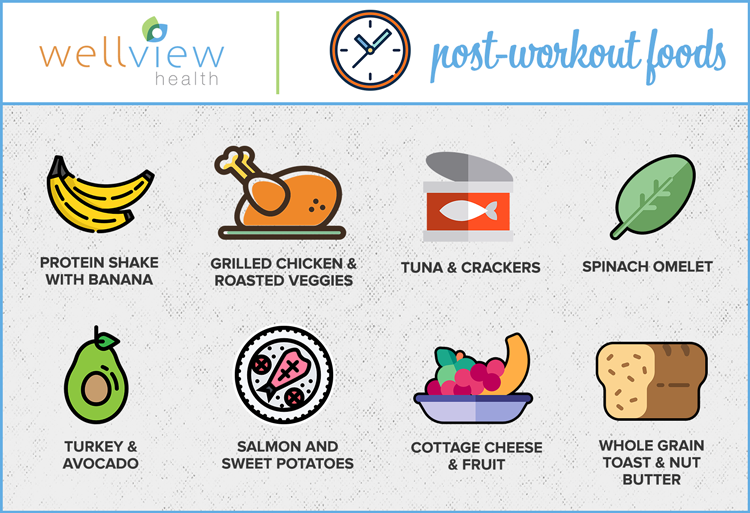 wellview
health

post-workout foods

PROTEIN SHAKE WITH BANANA

GRILLED CHICKEN & ROASTED VEGGIES

TUNA & CRACKERS

SPINACH OMELET

TURKEY & AVOCADO

SALMON AND SWEET POTATOES

COTTAGE CHEESE & FRUIT

WHOLE GRAIN TOAST & NUT BUTTER